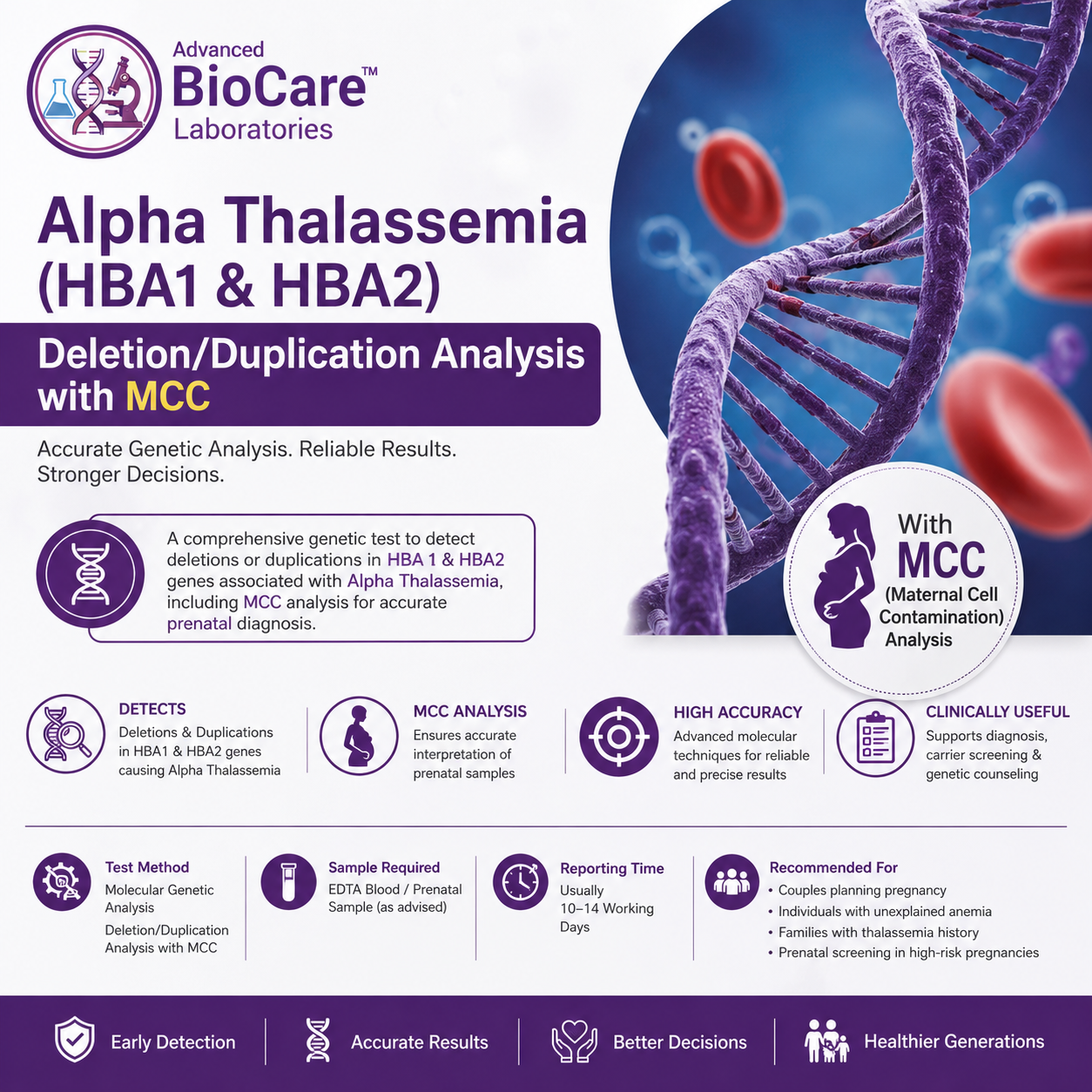 Advanced
BioCare™
Laboratories

Alpha Thalassemia (HBA1 & HBA2)

Deletion/Duplication Analysis with MCC

Accurate Genetic Analysis. Reliable Results. Stronger Decisions.

A comprehensive genetic test to detect deletions or duplications in HBA 1 & HBA2 genes associated with Alpha Thalassemia, including MCC analysis for accurate prenatal diagnosis.

With MCC (Maternal Cell Contamination) Analysis

DETECTS
Deletions & Duplications in HBA1 & HBA2 genes causing Alpha Thalassemia

MCC ANALYSIS
Ensures accurate interpretation of prenatal samples

HIGH ACCURACY
Advanced molecular techniques for reliable and precise results

CLINICALLY USEFUL
Supports diagnosis, carrier screening & genetic counseling

Test Method
Molecular Genetic Analysis
Deletion/Duplication Analysis with MCC

Sample Required
EDTA Blood / Prenatal Sample (as advised)

Reporting Time
Usually 10–14 Working Days

Recommended For
• Couples planning pregnancy
• Individuals with unexplained anemia
• Families with thalassemia history
• Prenatal screening in high-risk pregnancies

Early Detection
Accurate Results
Better Decisions
Healthier Generations